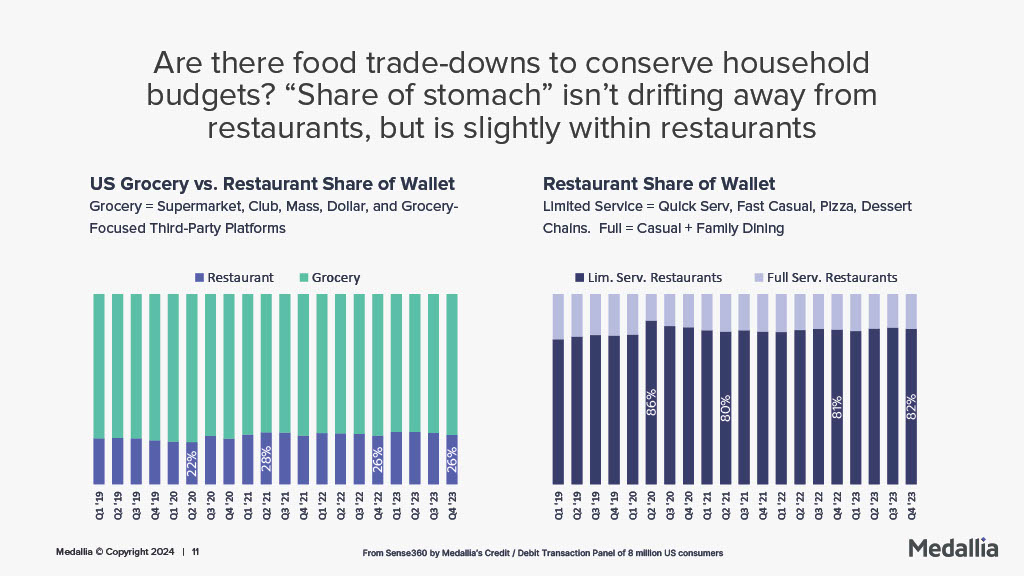 Are there food trade-downs to conserve household budgets? “Share of stomach” isn’t drifting away from restaurants, but is slightly within restaurants

US Grocery vs. Restaurant Share of Wallet
Grocery = Supermarket, Club, Mass, Dollar, and Grocery-Focused Third-Party Platforms

Restaurant Grocery

22% 28% 26% 26%

Q1 '19 Q2 '19 Q3 '19 Q4 '19 Q1 '20 Q2 '20 Q3 '20 Q4 '20 Q1 '21 Q2 '21 Q3 '21 Q4 '21 Q1 '22 Q2 '22 Q3 '22 Q4 '22 Q1 '23 Q2 '23 Q3 '23 Q4 '23

Restaurant Share of Wallet
Limited Service = Quick Serv, Fast Casual, Pizza, Dessert Chains. Full = Casual + Family Dining

Lim. Serv. Restaurants Full Serv. Restaurants

86% 80% 81% 82%

Q1 '19 Q2 '19 Q3 '19 Q4 '19 Q1 '20 Q2 '20 Q3 '20 Q4 '20 Q1 '21 Q2 '21 Q3 '21 Q4 '21 Q1 '22 Q2 '22 Q3 '22 Q4 '22 Q1 '23 Q2 '23 Q3 '23 Q4 '23

Medallia © Copyright 2024 | 11

From Sense360 by Medallia's Credit / Debit Transaction Panel of 8 million US consumers

Medallia